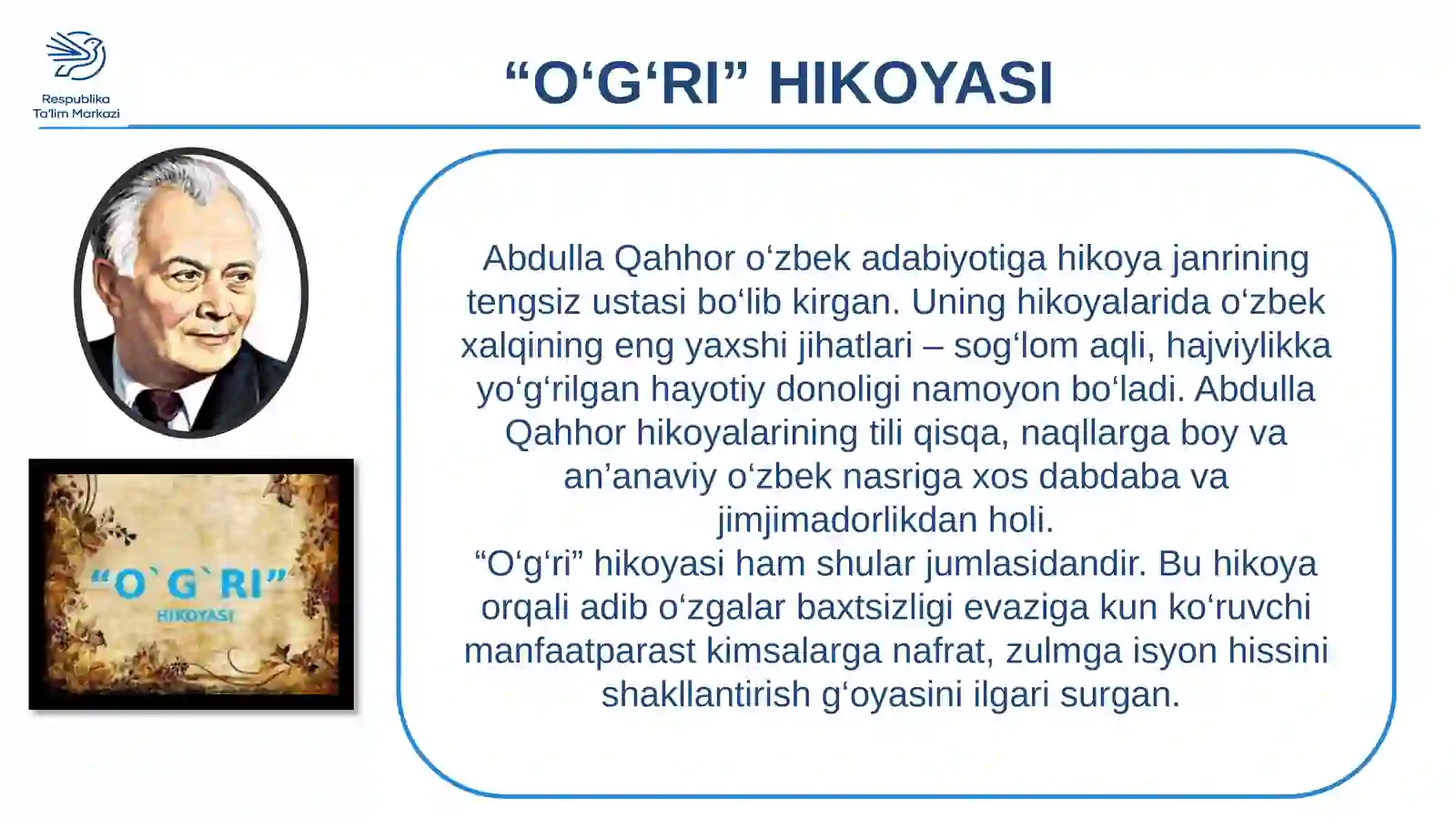 Respublika Ta'lim Markazi

“O‘G‘RI” HIKOYASI

“O`G`RI” HIKOYASI

Abdulla Qahhor o‘zbek adabiyotiga hikoya janrining tengsiz ustasi bo‘lib kirgan. Uning hikoyalarida o‘zbek xalqining eng yaxshi jihatlari – sog‘lom aqli, hajviylikka yo‘g‘rilgan hayotiy donoligi namoyon bo‘ladi. Abdulla Qahhor hikoyalarining tili qisqa, naqllarga boy va an’anaviy o‘zbek nasriga xos dabdaba va jimjimadorlikdan holi.
“O‘g‘ri” hikoyasi ham shular jumlasidandir. Bu hikoya orqali adib o‘zgalar baxtsizligi evaziga kun ko‘ruvchi manfaatparast kimsalarga nafrat, zulmga isyon hissini shakllantirish g‘oyasini ilgari surgan.